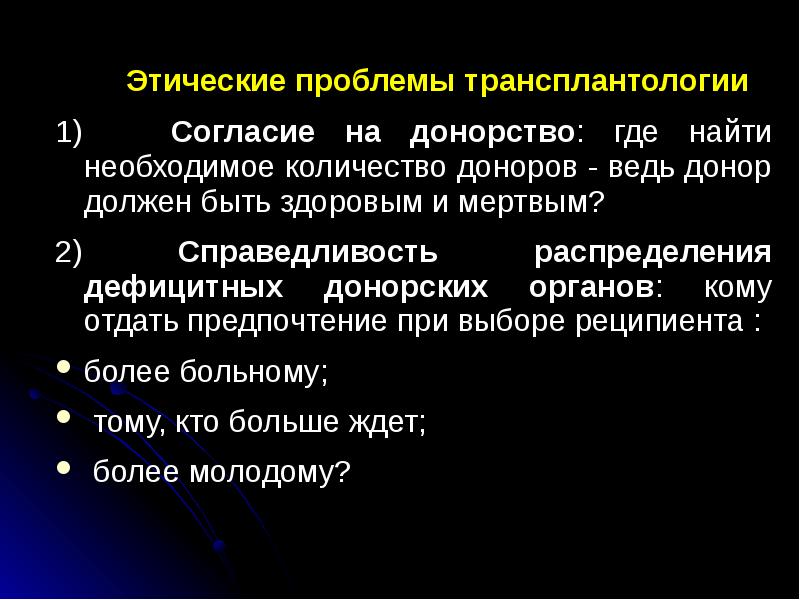 Этические проблемы трансплантологии

1) Согласие на донорство: где найти необходимое количество доноров - ведь донор должен быть здоровым и мертвым?

2) Справедливость распределения дефицитных донорских органов: кому отдать предпочтение при выборе реципиента :

• более больному;
• тому, кто больше ждет;
• более молодому?